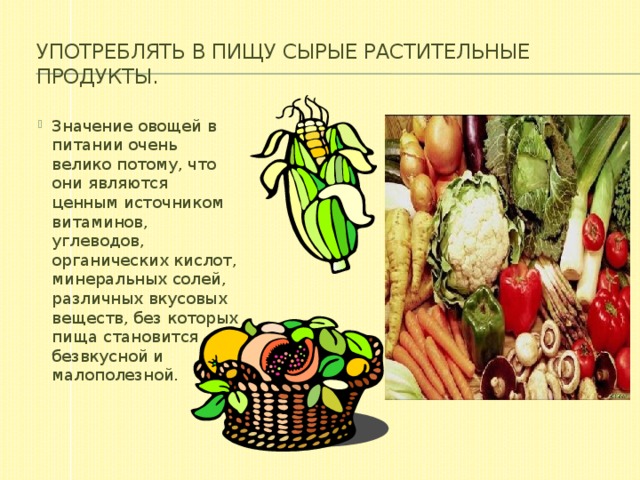 УПОТРЕБЛЯТЬ В ПИЩУ СЫРЫЕ РАСТИТЕЛЬНЫЕ ПРОДУКТЫ.

Значение овощей в питании очень велико потому, что они являются ценным источником витаминов, углеводов, органических кислот, минеральных солей, различных вкусовых веществ, без которых пища становится безвкусной и малополезной.